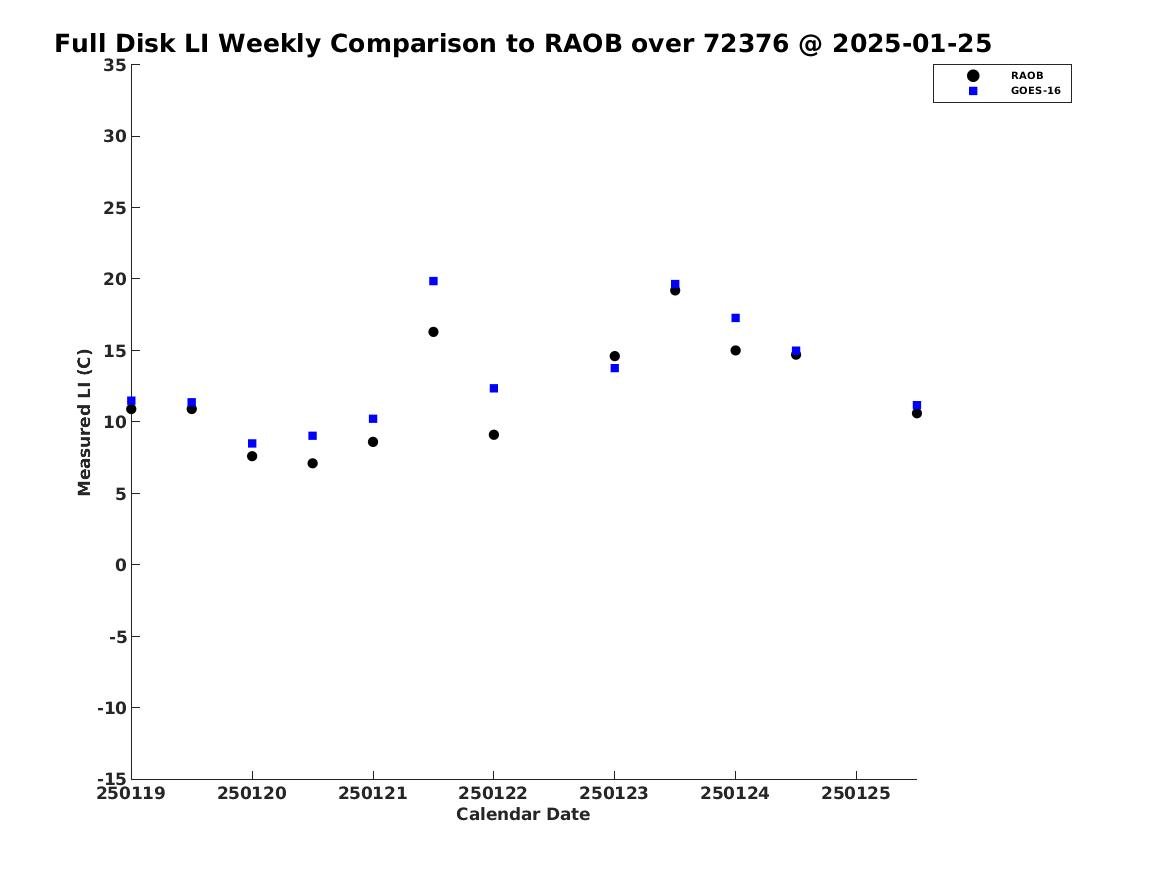 Full Disk LI Weekly Comparison to RAOB over 72376 @ 2025-01-25

RAOB
GOES-16

Measured LI (C)

35
30
25
20
15
10
5
0
-5
-10
-15

250119
250120
250121
250122
250123
250124
250125

Calendar Date